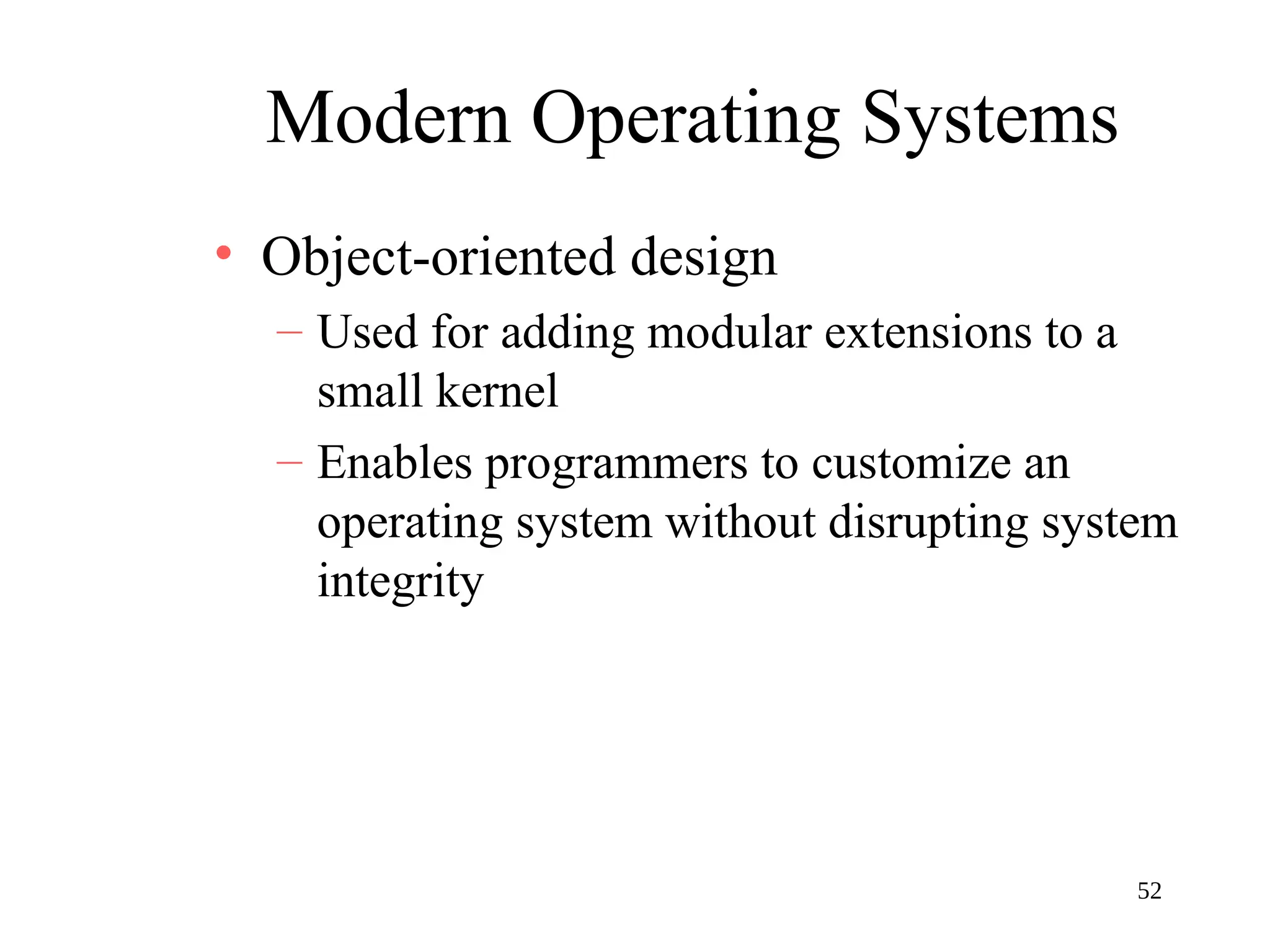 Modern Operating Systems

• Object-oriented design
– Used for adding modular extensions to a small kernel
– Enables programmers to customize an operating system without disrupting system integrity

52